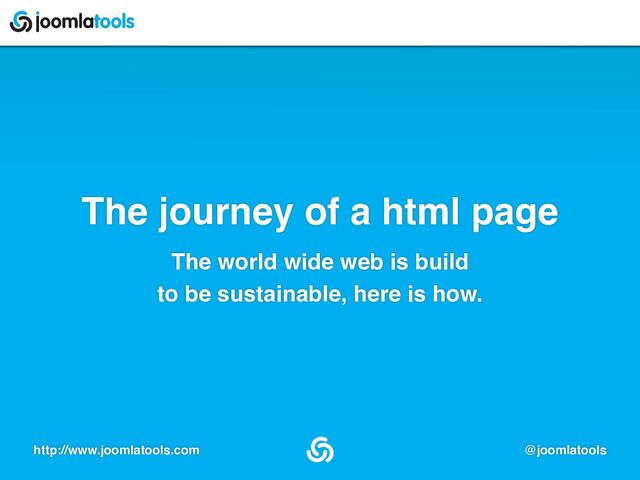 joomlatools

The journey of a html page

The world wide web is build to be sustainable, here is how.

http://www.joomlatools.com

@joomlatools